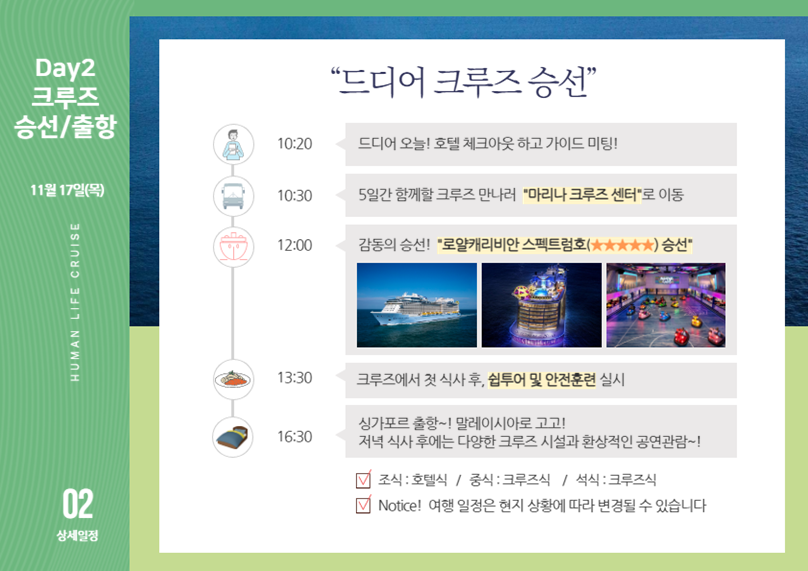 Day2
크루즈
승선/출항

11월 17일(목)

HUMAN LIFE CRUISE

02
상세일정

“드디어 크루즈 승선”

10:20 드디어 오늘! 호텔 체크아웃 하고 가이드 미팅!

10:30 5일간 함께할 크루즈 만나러 "마리나 크루즈 센터"로 이동

12:00 감동의 승선! "로얄캐리비안 스펙트럼호(★★★★★) 승선"

13:30 크루즈에서 첫 식사 후, 쉽투어 및 안전훈련 실시

16:30 싱가포르 출항~! 말레이시아로 고고!
저녁 식사 후에는 다양한 크루즈 시설과 환상적인 공연관람~!

조식 : 호텔식 / 중식 : 크루즈식 / 석식 : 크루즈식
Notice! 여행 일정은 현지 상황에 따라 변경될 수 있습니다